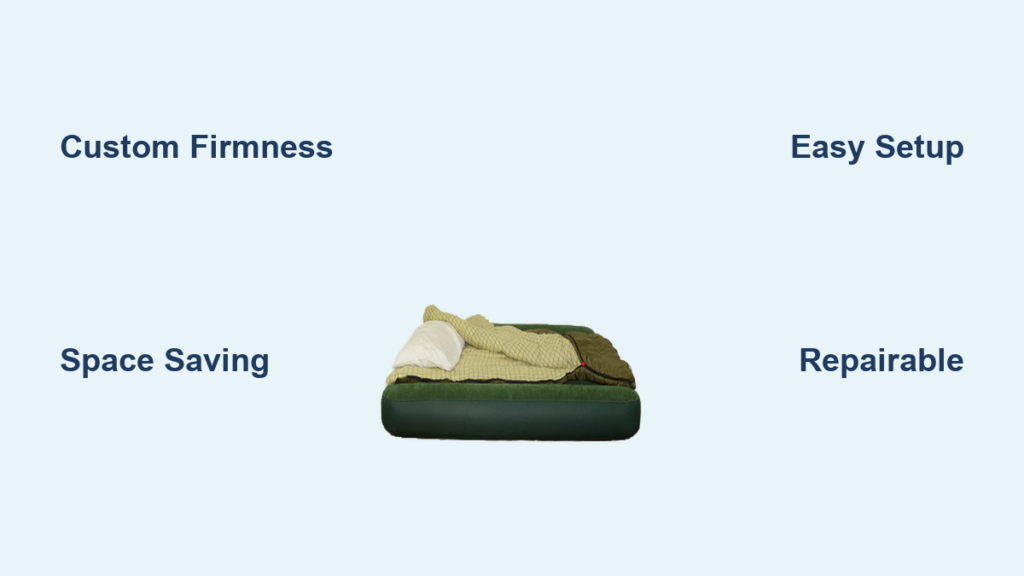 Custom Firmness

Easy Setup

Space Saving

Repairable